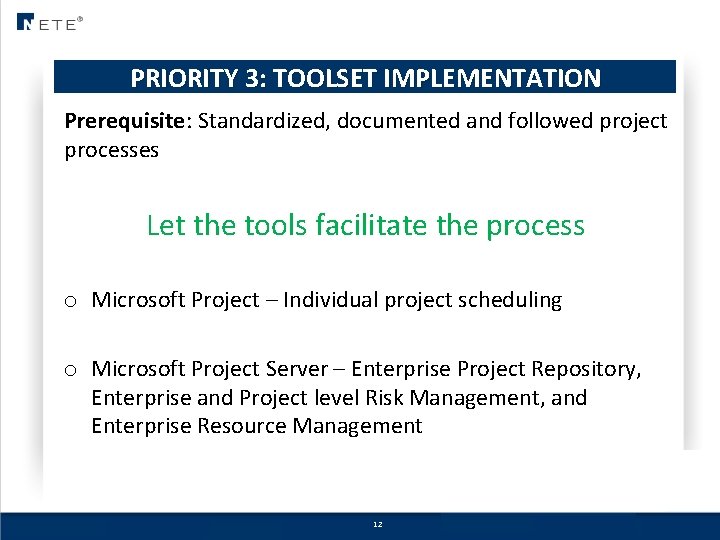 NETE®

PRIORITY 3: TOOLSET IMPLEMENTATION

Prerequisite: Standardized, documented and followed project processes

Let the tools facilitate the process

o Microsoft Project – Individual project scheduling

o Microsoft Project Server – Enterprise Project Repository, Enterprise and Project level Risk Management, and Enterprise Resource Management

12